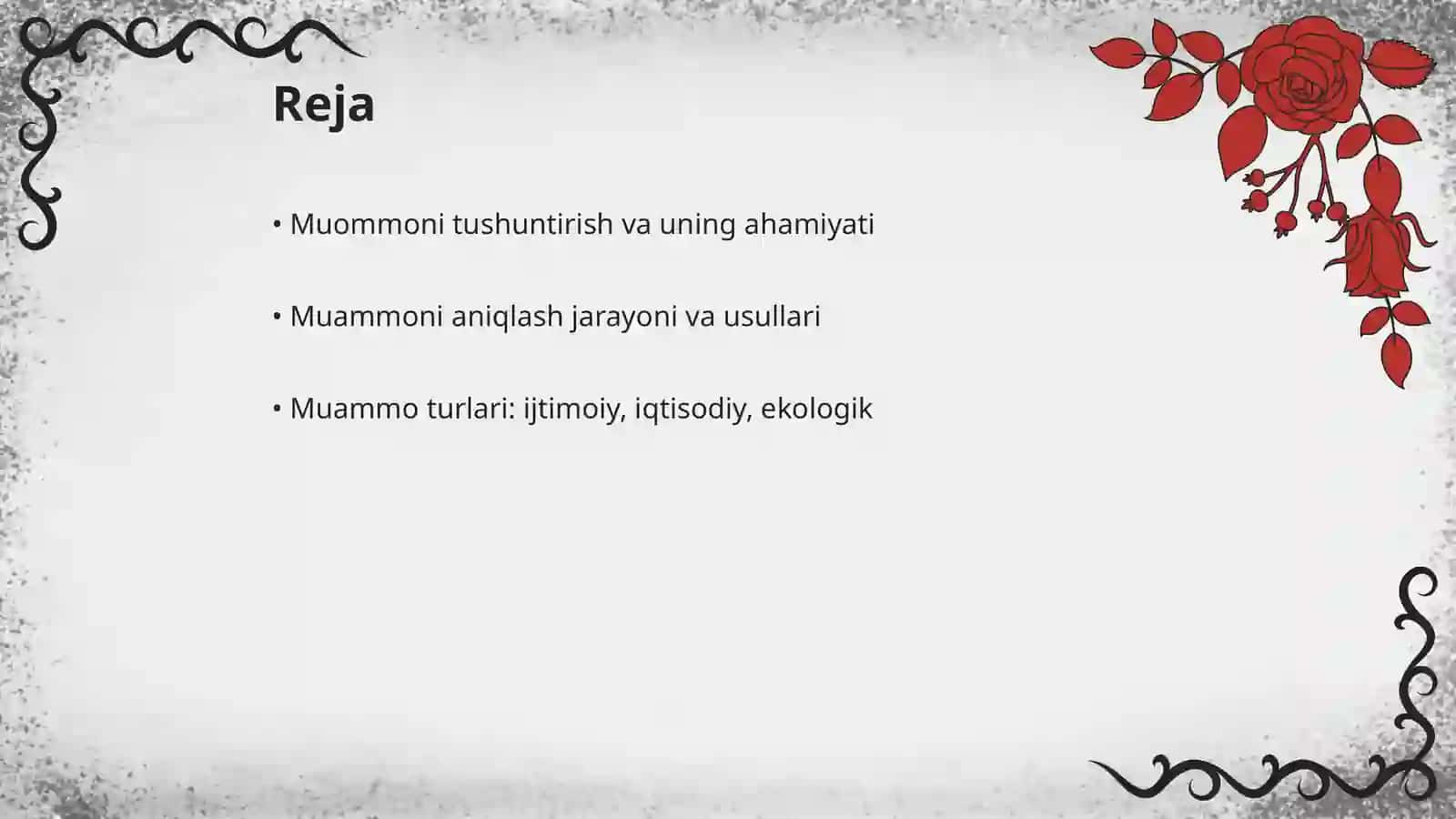 Reja

• Muommoni tushuntirish va uning ahamiyati

• Muammoni aniqlash jarayoni va usullari

• Muammo turlari: ijtimoiy, iqtisodiy, ekologik